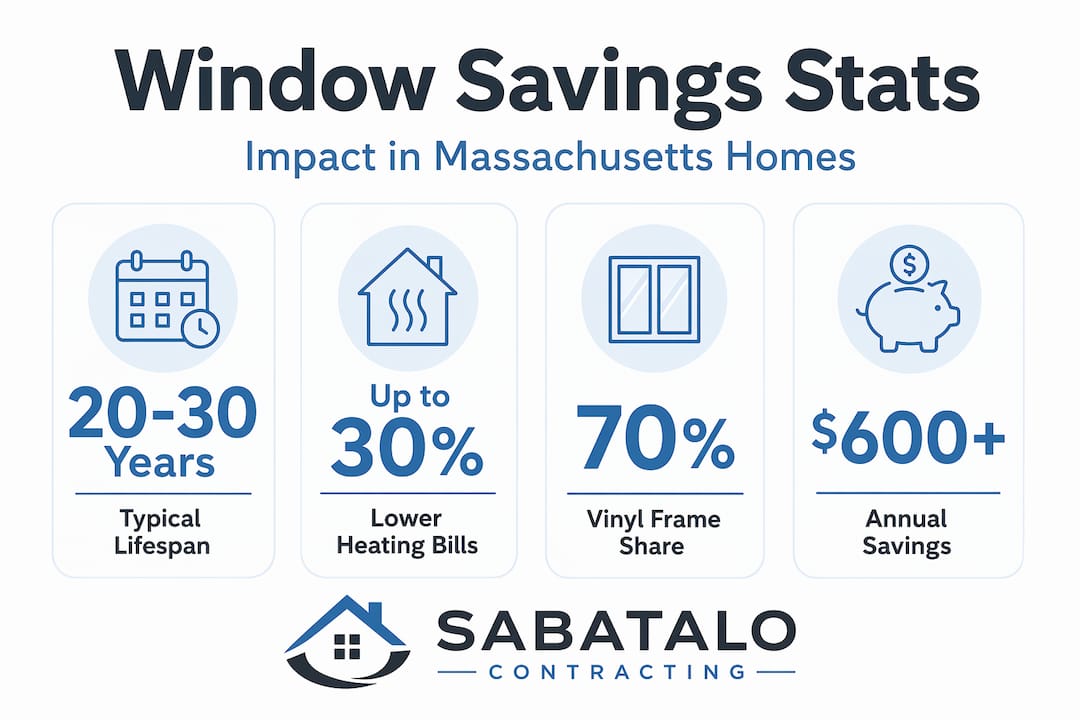 Window Savings Stats

Impact in Massachusetts Homes

20-30 Years

Typical Lifespan

Up to 30%

Lower Heating Bills

70%

Vinyl Frame Share

$600+

Annual Savings

SABATALO

CONTRACTING